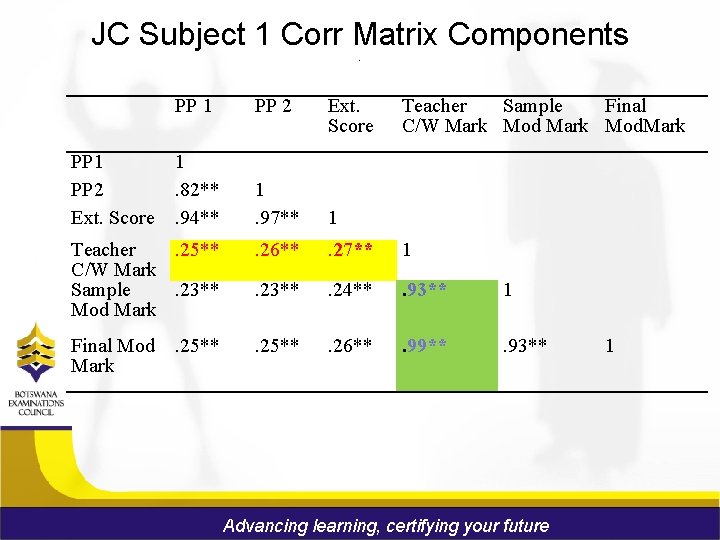 JC Subject 1 Corr Matrix Components

| | PP 1 | PP 2 | Ext. Score | Teacher C/W Mark | Sample Mod Mark | Final ModMark |
|---|---|---|---|---|---|---|
| PP1 | 1 | | | | | |
| PP2 | .82** | 1 | | | | |
| Ext. Score | .94** | .97** | 1 | | | |
| Teacher C/W Mark | .25** | .26** | .27** | 1 | | |
| Sample Mod Mark | .23** | .23** | .24** | .93** | 1 | |
| Final Mod Mark | .25** | .25** | .26** | .99** | .93** | 1 |

BOTSWANA EXAMINATIONS COUNCIL

Advancing learning, certifying your future